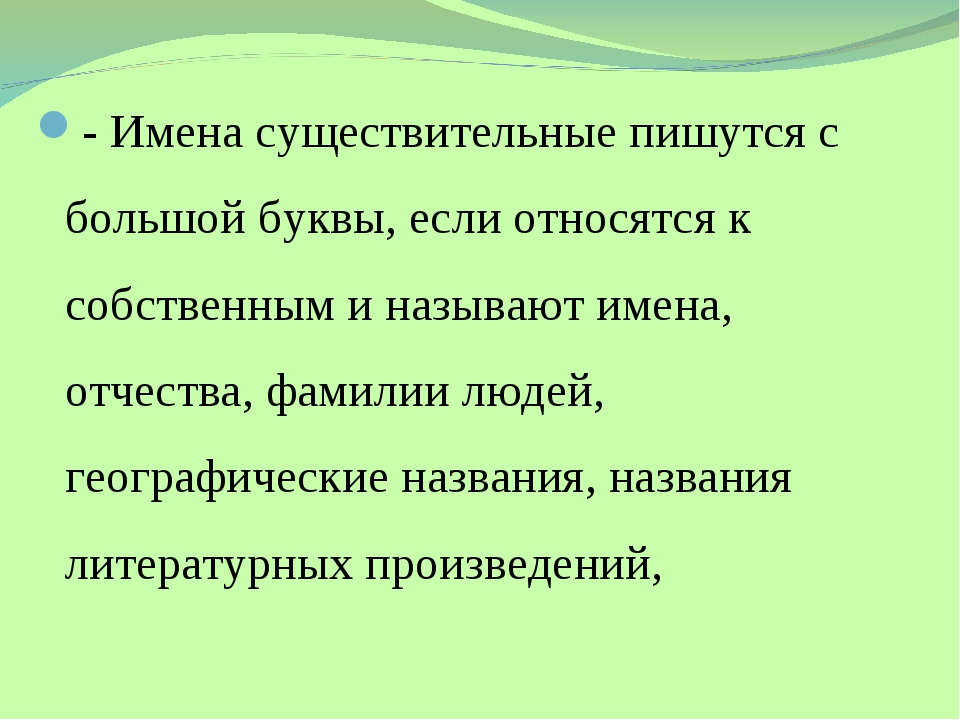 - Имена существительные пишутся с большой буквы, если относятся к собственным и называют имена, отчества, фамилии людей, географические названия, названия литературных произведений,